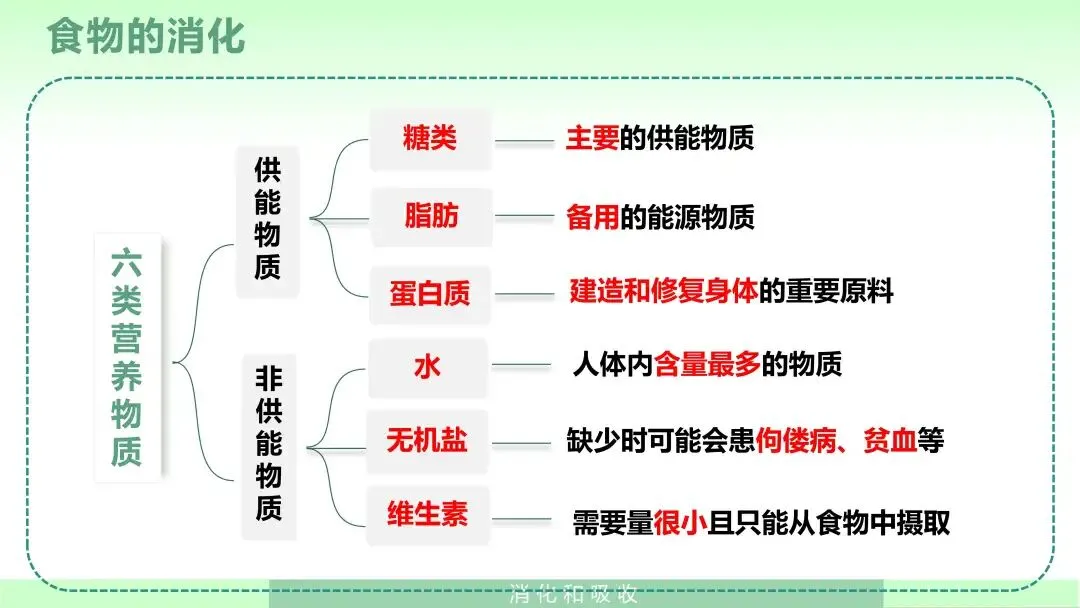 食物的消化

六类营养物质

供能物质

糖类 主要的供能物质

脂肪 备用的能源物质

蛋白质 建造和修复身体的重要原料

非供能物质

水 人体内含量最多的物质

无机盐 缺少时可能会患佝偻病、贫血等

维生素 需要量很小且只能从食物中摄取

消化和吸收